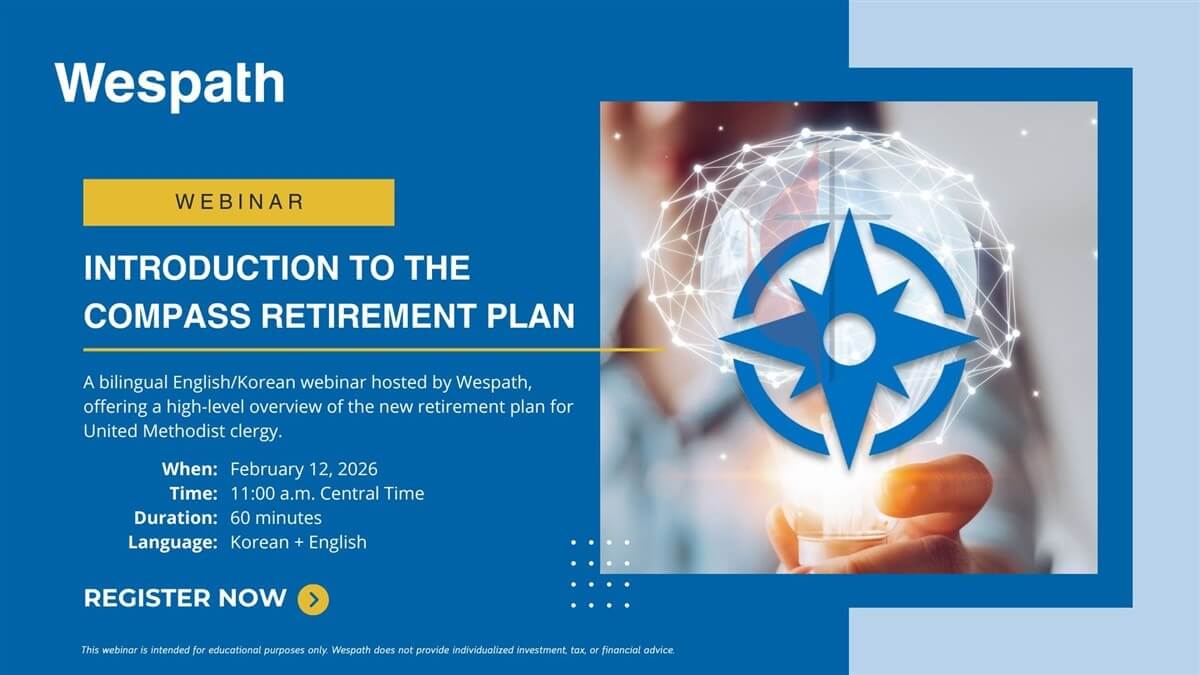 Wespath

WEBINAR

INTRODUCTION TO THE COMPASS RETIREMENT PLAN

A bilingual English/Korean webinar hosted by Wespath, offering a high-level overview of the new retirement plan for United Methodist clergy.

When: February 12, 2026
Time: 11:00 a.m. Central Time
Duration: 60 minutes
Language: Korean + English

REGISTER NOW

This webinar is intended for educational purposes only. Wespath does not provide individualized investment, tax, or financial advice.